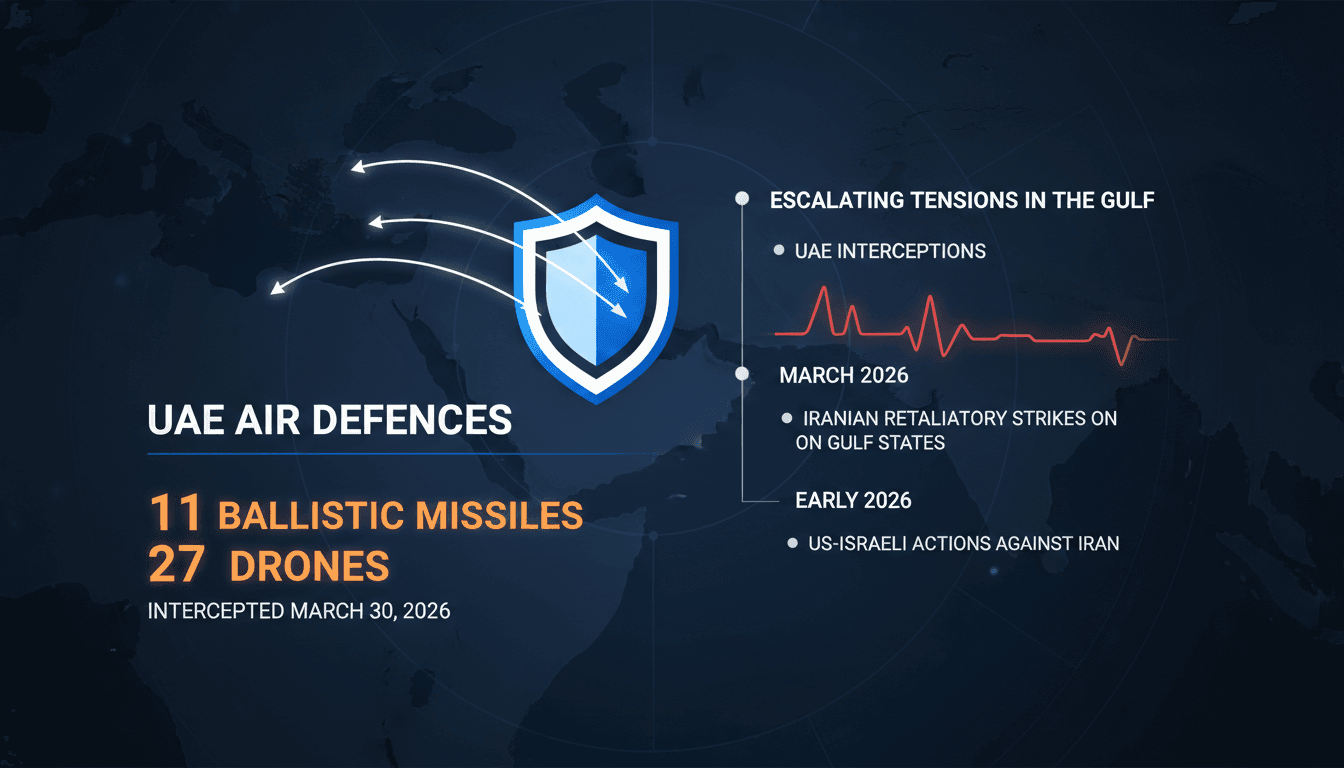 UAE AIR DEFENCES

11 BALLISTIC MISSILES
27 DRONES

INTERCEPTED MARCH 30, 2026

ESCALATING TENSIONS IN THE GULF

UAE INTERCEPTIONS

MARCH 2026

IRANIAN RETALIATORY STRIKES ON ON GULF STATES

EARLY 2026

US-ISRAELI ACTIONS AGAINST IRAN